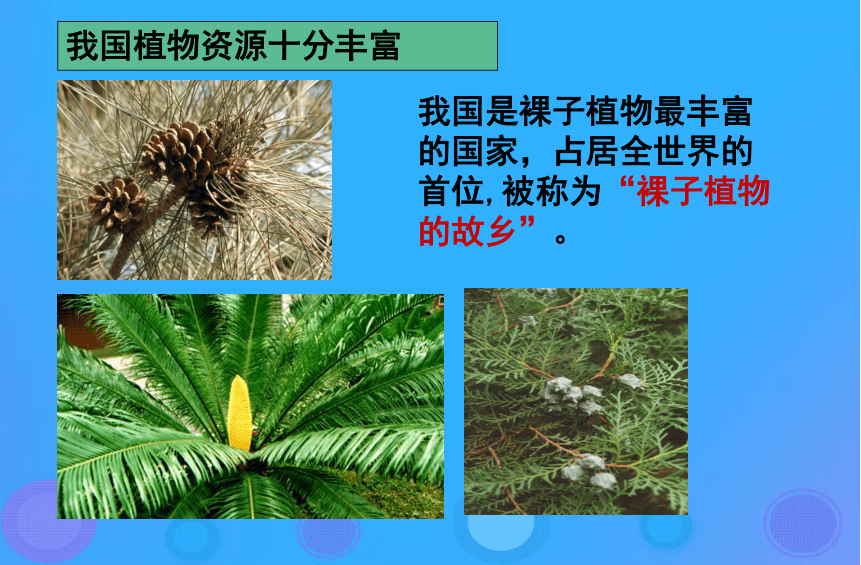 我国植物资源十分丰富

我国是裸子植物最丰富的国家，占居全世界的首位,被称为“裸子植物的故乡”。